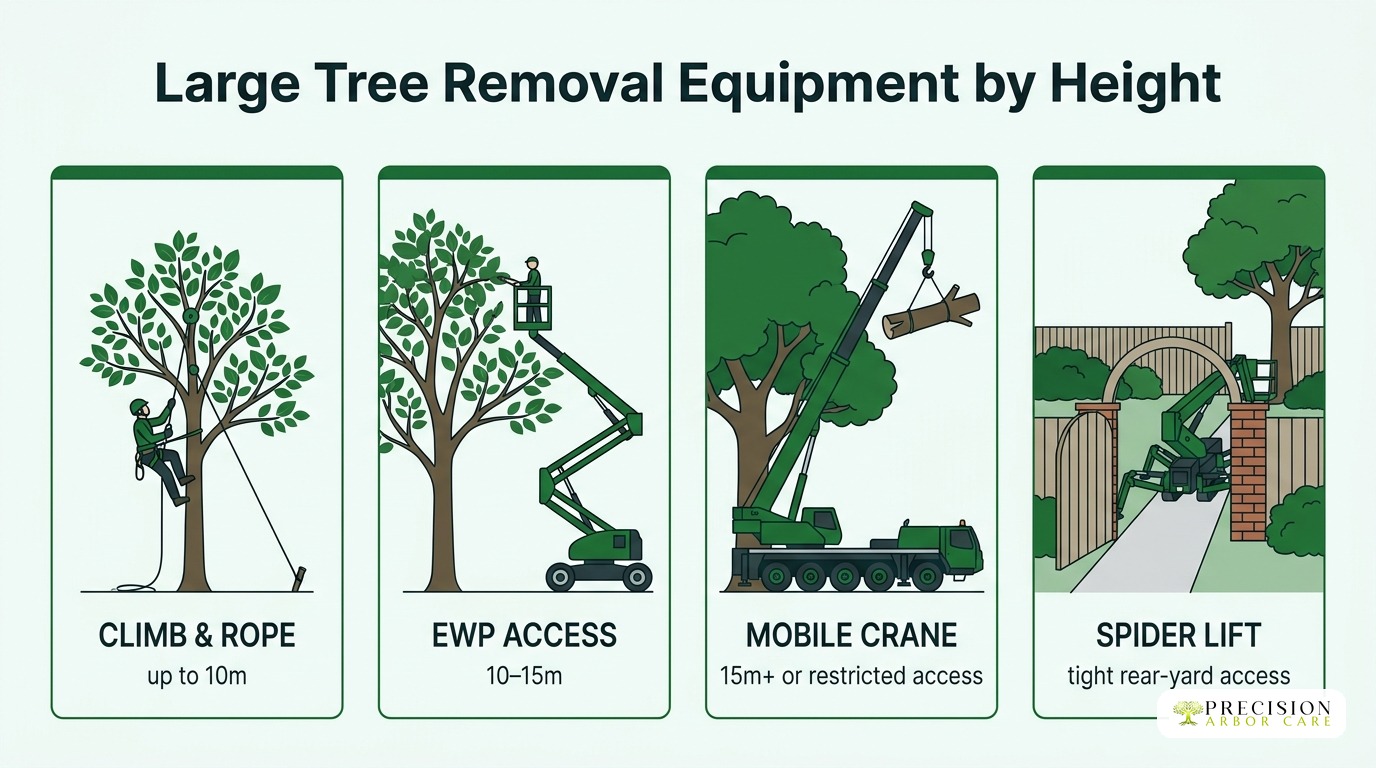 Large Tree Removal Equipment by Height

CLIMB & ROPE
up to 10m

EWP ACCESS
10–15m

MOBILE CRANE
15m+ or restricted access

SPIDER LIFT
tight rear-yard access

PRECISION
ARBOR CARE